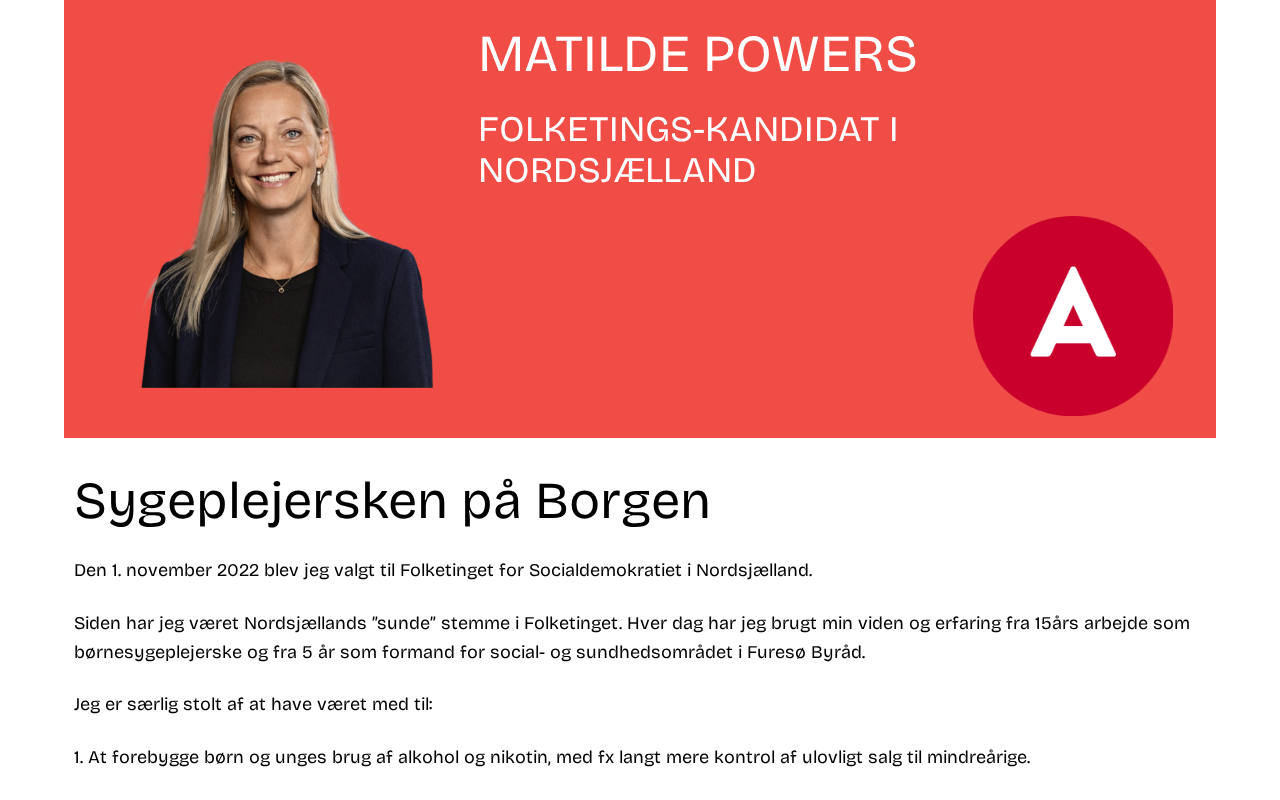 MATILDE POWERS

FOLKETINGS-KANDIDAT I NORDSJÆLLAND

A

Sygeplejersken på Borgen

Den 1. november 2022 blev jeg valgt til Folketinget for Socialdemokratiet i Nordsjælland.

Siden har jeg været Nordsjællands "sunde" stemme i Folketinget. Hver dag har jeg brugt min viden og erfaring fra 15års arbejde som børnesygeplejerske og fra 5 år som formand for social- og sundhedsområdet i Furesø Byråd.

Jeg er særlig stolt af at have været med til:

1. At forebygge børn og unges brug af alkohol og nikotin, med fx langt mere kontrol af ulovligt salg til mindreårige.